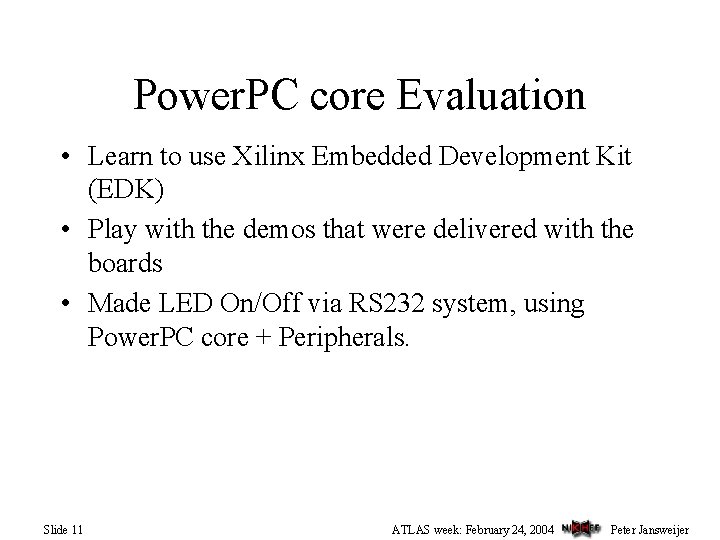 PowerPC core Evaluation

• Learn to use Xilinx Embedded Development Kit (EDK)

• Play with the demos that were delivered with the boards

• Made LED On/Off via RS232 system, using PowerPC core + Peripherals.

Slide 11

ATLAS week: February 24, 2004 NIKHEF Peter Jansweijer